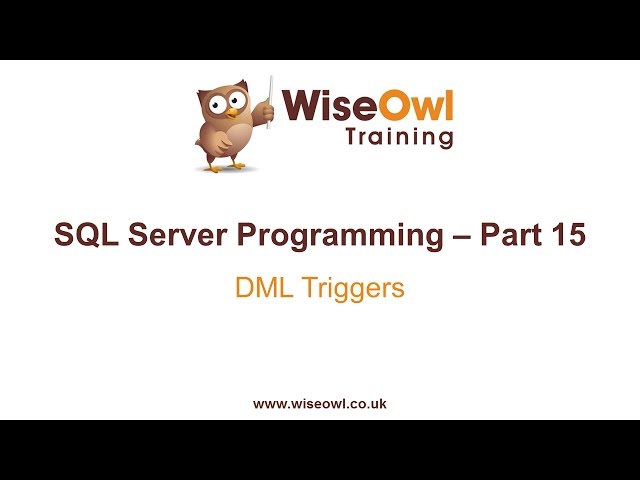 WiseOwl
Training

SQL Server Programming – Part 15

DML Triggers

www.wiseowl.co.uk